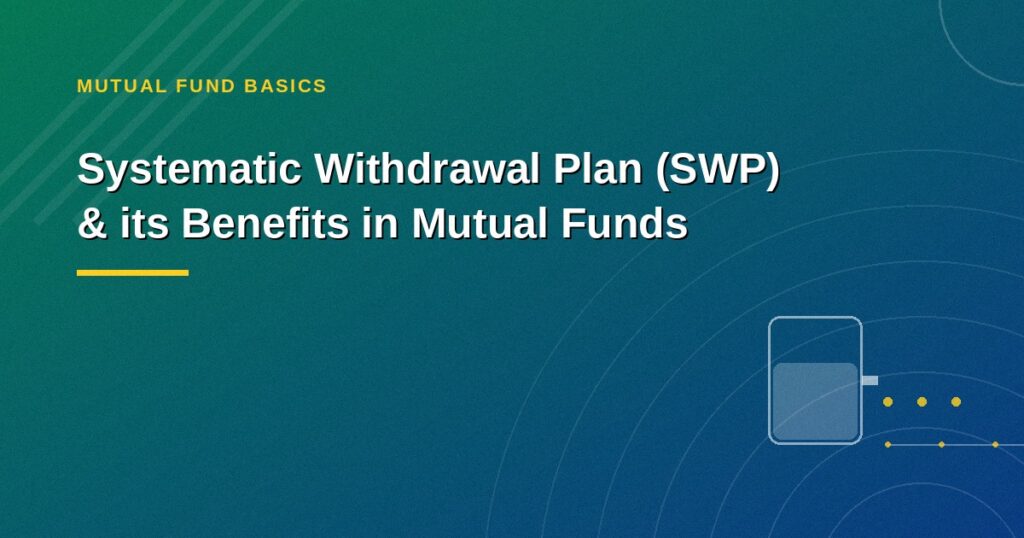 MUTUAL FUND BASICS

Systematic Withdrawal Plan (SWP) & its Benefits in Mutual Funds